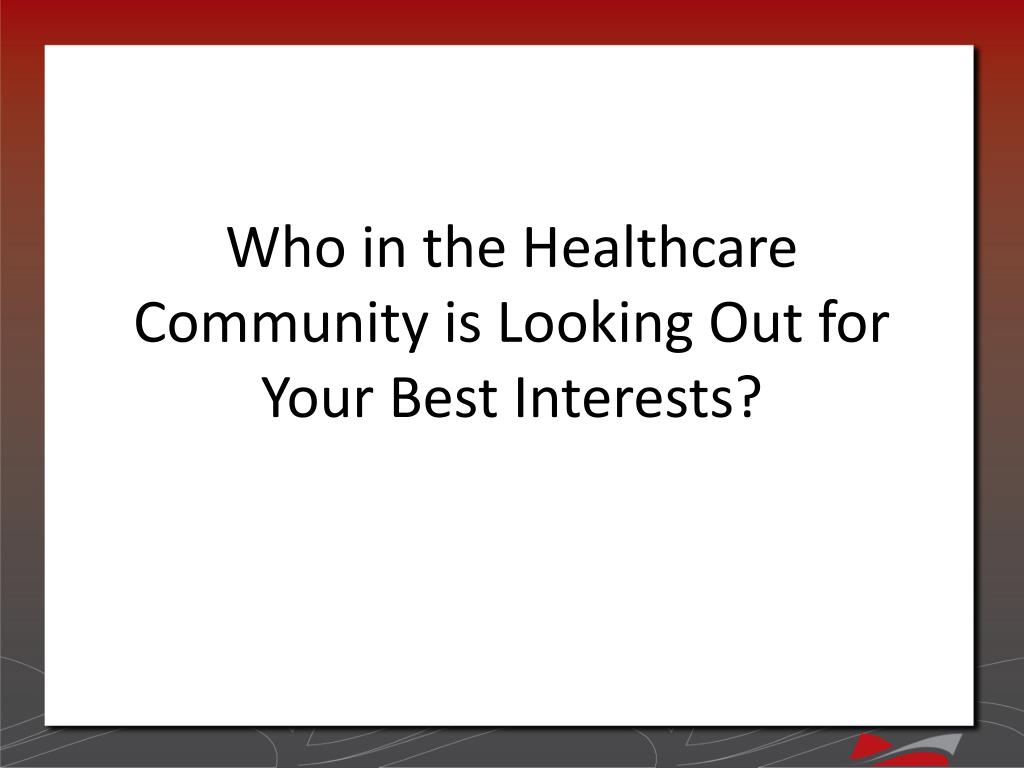 Who in the Healthcare Community is Looking Out for Your Best Interests?